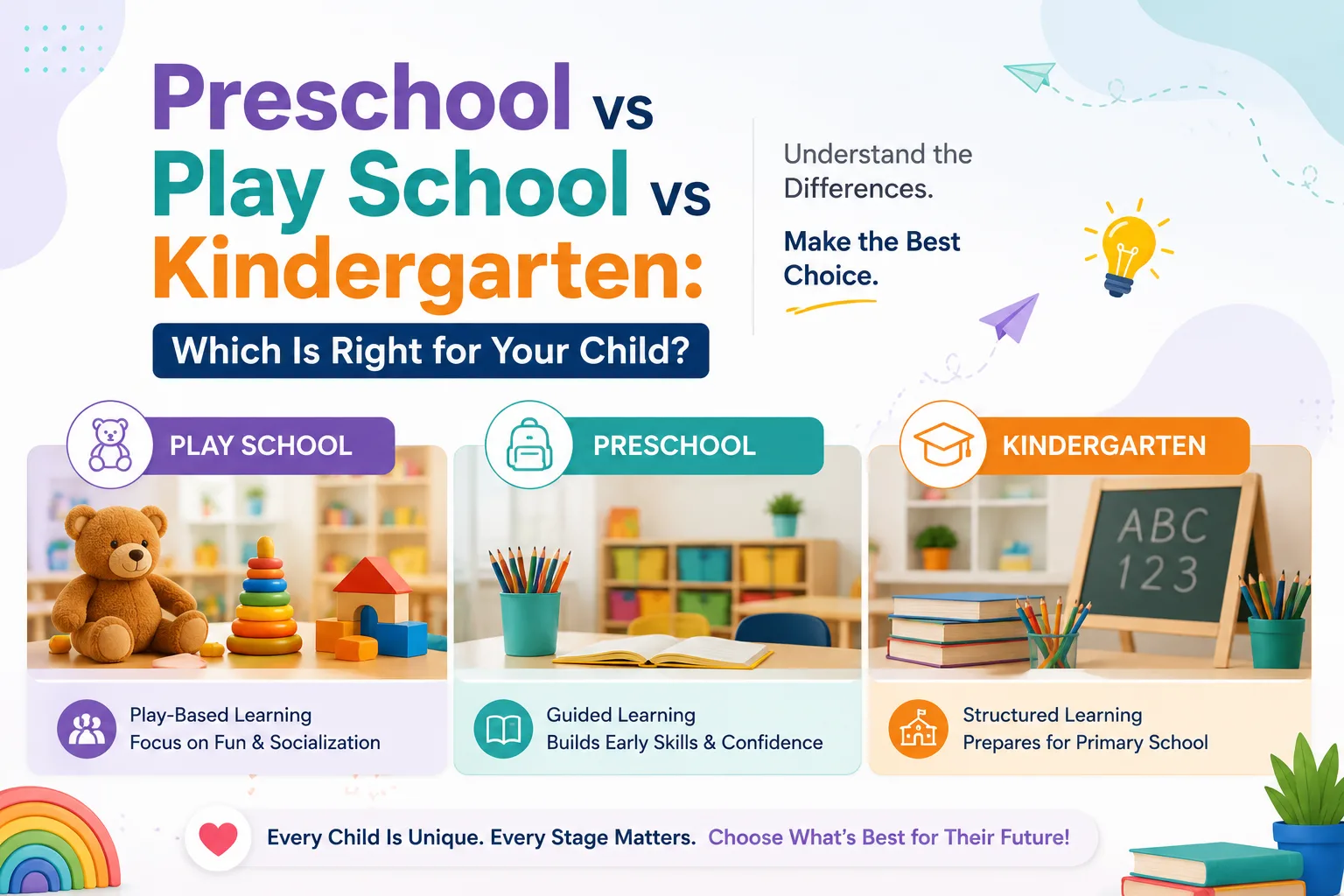 Preschool vs Play School vs Kindergarten:

Which Is Right for Your Child?

Understand the Differences.

Make the Best Choice.

PLAY SCHOOL

Play-Based Learning
Focus on Fun & Socialization

PRESCHOOL

Guided Learning
Builds Early Skills & Confidence

KINDERGARTEN

ABC
123

Structured Learning
Prepares for Primary School

Every Child Is Unique. Every Stage Matters. Choose What's Best for Their Future!